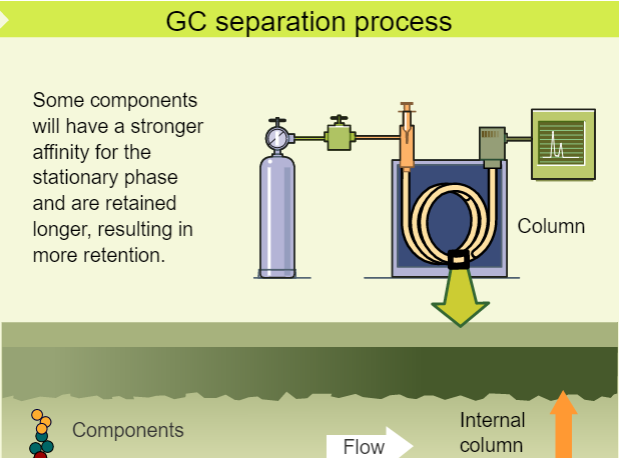 GC separation process

Some components will have a stronger affinity for the stationary phase and are retained longer, resulting in more retention.

Column

Components

Flow

Internal column